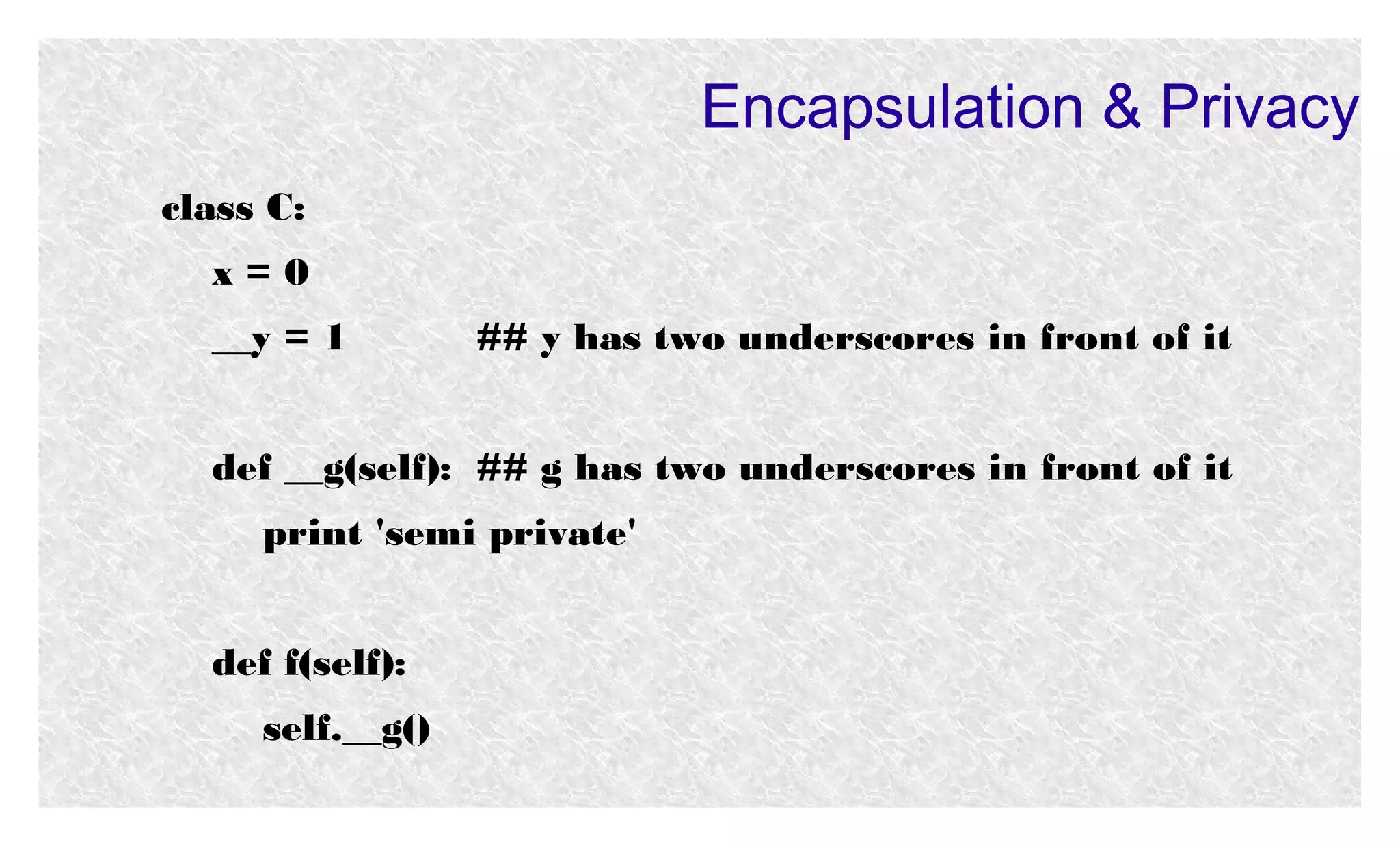 Encapsulation & Privacy

class C:

x = 0

__y = 1 ## y has two underscores in front of it

def __g(self): ## g has two underscores in front of it

print 'semi private'

def f(self):

self.__g()